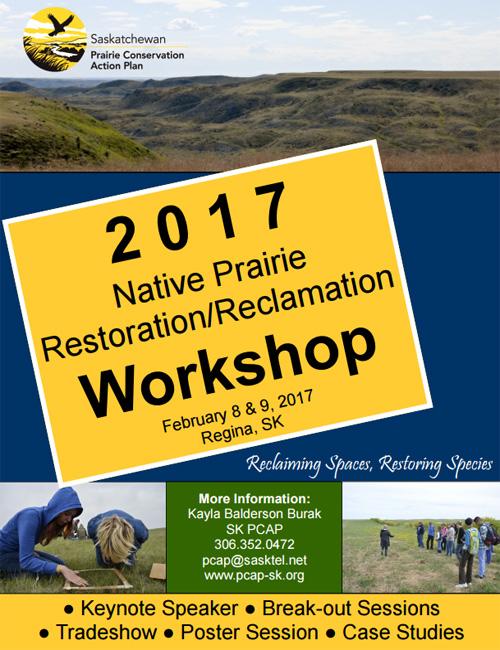 Saskatchewan
Prairie Conservation Action Plan

2017
Native Prairie Restoration/Reclamation
Workshop
February 8 & 9, 2017
Regina, SK

Reclaiming Spaces, Restoring Species

More Information:
Kayla Balderson Burak
SK PCAP
306.352.0472
pcap@sasktel.net
www.pcap-sk.org

● Keynote Speaker ● Break-out Sessions
● Tradeshow ● Poster Session ● Case Studies